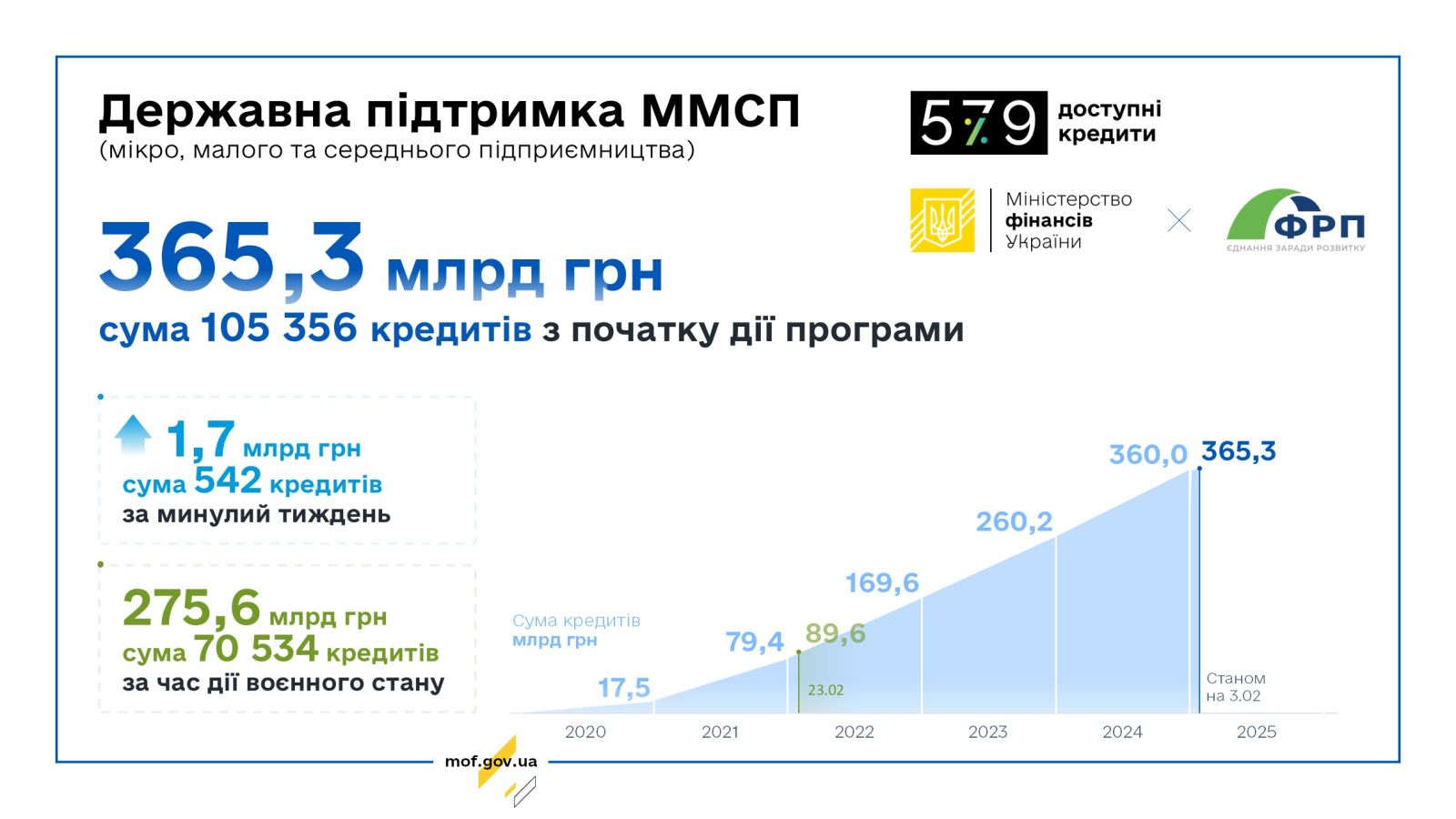 Державна підтримка ММСП
(мікро, малого та середнього підприємництва)

5 7 9 доступні кредити

Міністерство фінансів України

ФРП
ЄДНАННЯ ЗАРАДИ РОЗВИТКУ

365,3 млрд грн
сума 105 356 кредитів з початку дії програми

1,7 млрд грн
сума 542 кредитів
за минулий тиждень

275,6 млрд грн
сума 70 534 кредитів
за час дії воєнного стану

Сума кредитів
млрд грн

17,5
79,4
89,6
23.02
169,6
260,2
360,0
365,3
Станом на 3.02

2020
2021
2022
2023
2024
2025

mof.gov.ua